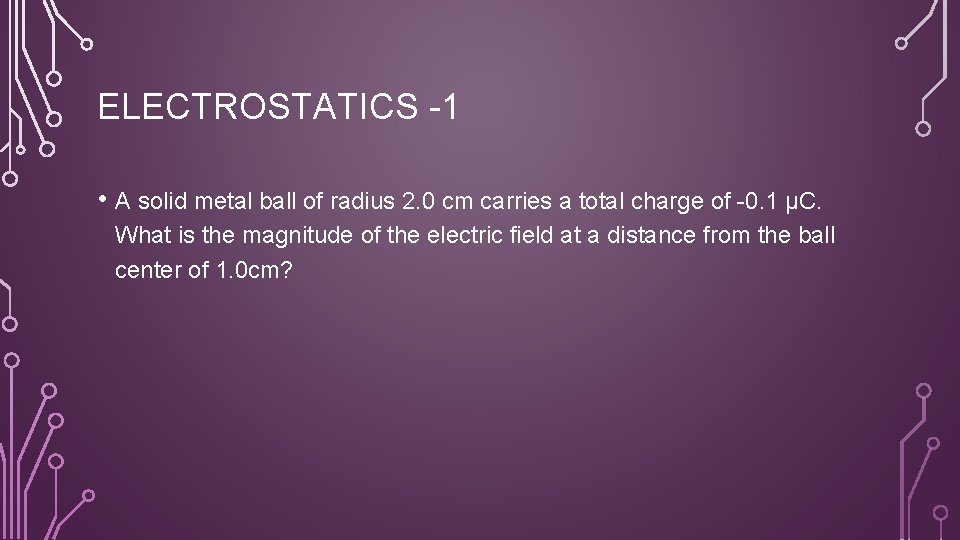 ELECTROSTATICS -1

• A solid metal ball of radius 2.0 cm carries a total charge of -0.1 μC. What is the magnitude of the electric field at a distance from the ball center of 1.0cm?